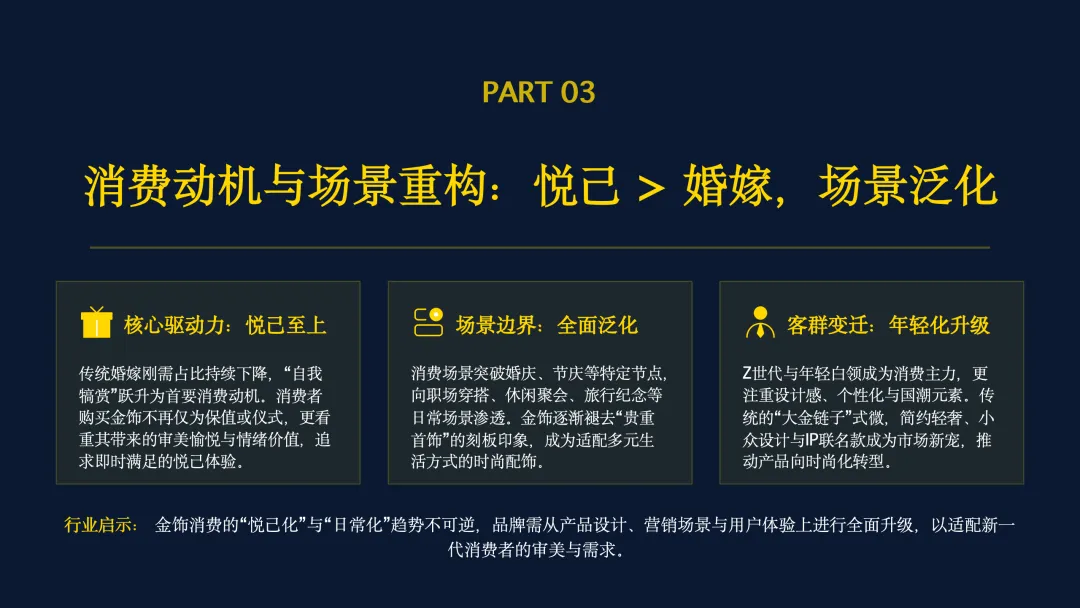 PART 03

消费动机与场景重构：悦己 > 婚嫁，场景泛化

核心驱动力：悦己至上

传统婚嫁刚需占比持续下降，“自我犒赏”跃升为首要消费动机。消费者购买金饰不再仅为保值或仪式，更看重其带来的审美愉悦与情绪价值，追求即时满足的悦己体验。

场景边界：全面泛化

消费场景突破婚庆、节庆等特定节点，向职场穿搭、休闲聚会、旅行纪念等日常场景渗透。金饰逐渐褪去“贵重首饰”的刻板印象，成为适配多元生活方式的时尚配饰。

客群变迁：年轻化升级

Z世代与年轻白领成为消费主力，更注重设计感、个性化与国潮元素。传统的“大金链子”式微，简约轻奢、小众设计与IP联名款成为市场新宠，推动产品向时尚化转型。

行业启示： 金饰消费的“悦己化”与“日常化”趋势不可逆，品牌需从产品设计、营销场景与用户体验上进行全面升级，以适配新一代消费者的审美与需求。